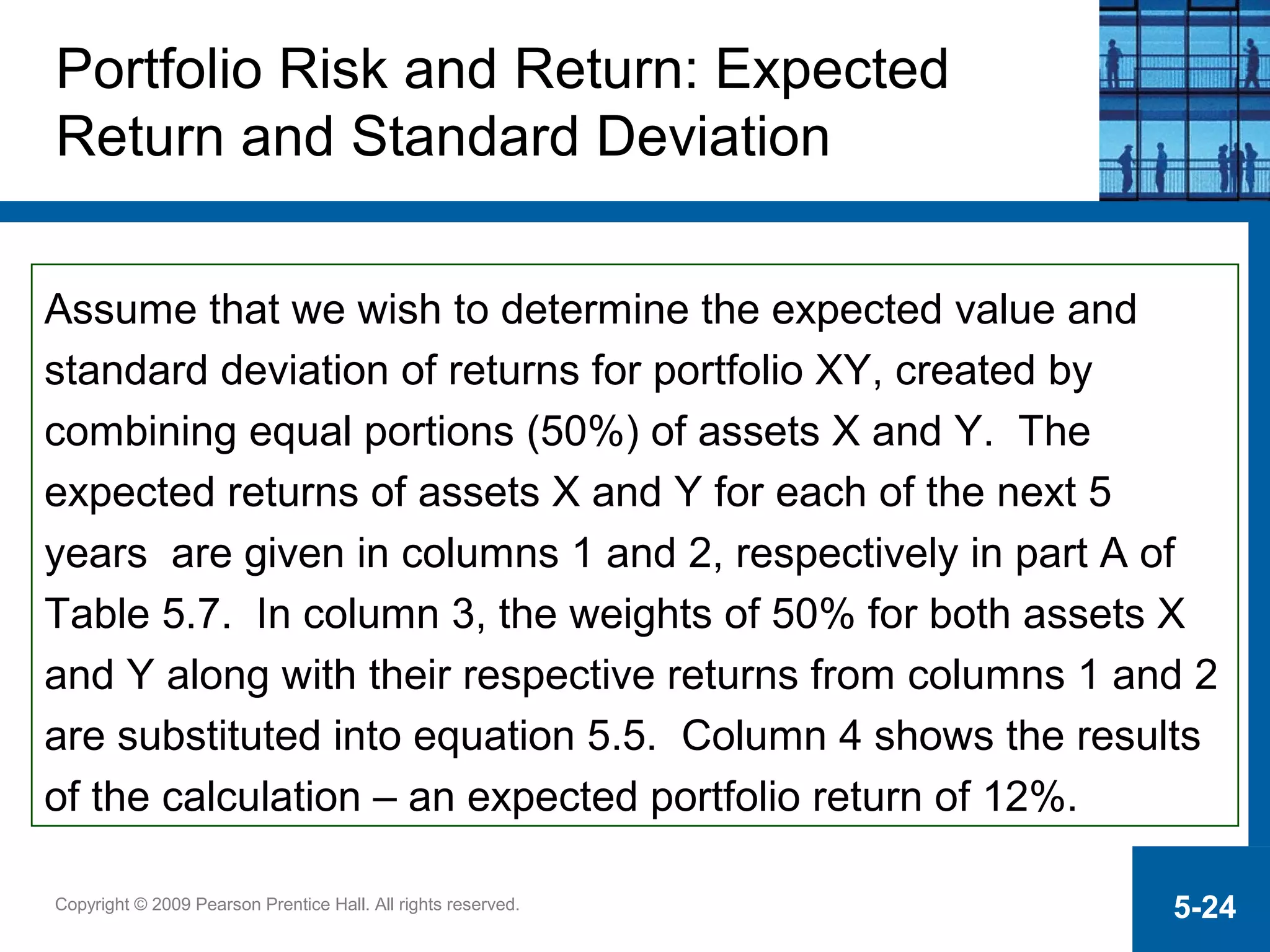 Portfolio Risk and Return: Expected Return and Standard Deviation

Assume that we wish to determine the expected value and standard deviation of returns for portfolio XY, created by combining equal portions (50%) of assets X and Y. The expected returns of assets X and Y for each of the next 5 years are given in columns 1 and 2, respectively in part A of Table 5.7. In column 3, the weights of 50% for both assets X and Y along with their respective returns from columns 1 and 2 are substituted into equation 5.5. Column 4 shows the results of the calculation – an expected portfolio return of 12%.

Copyright © 2009 Pearson Prentice Hall. All rights reserved.

5-24